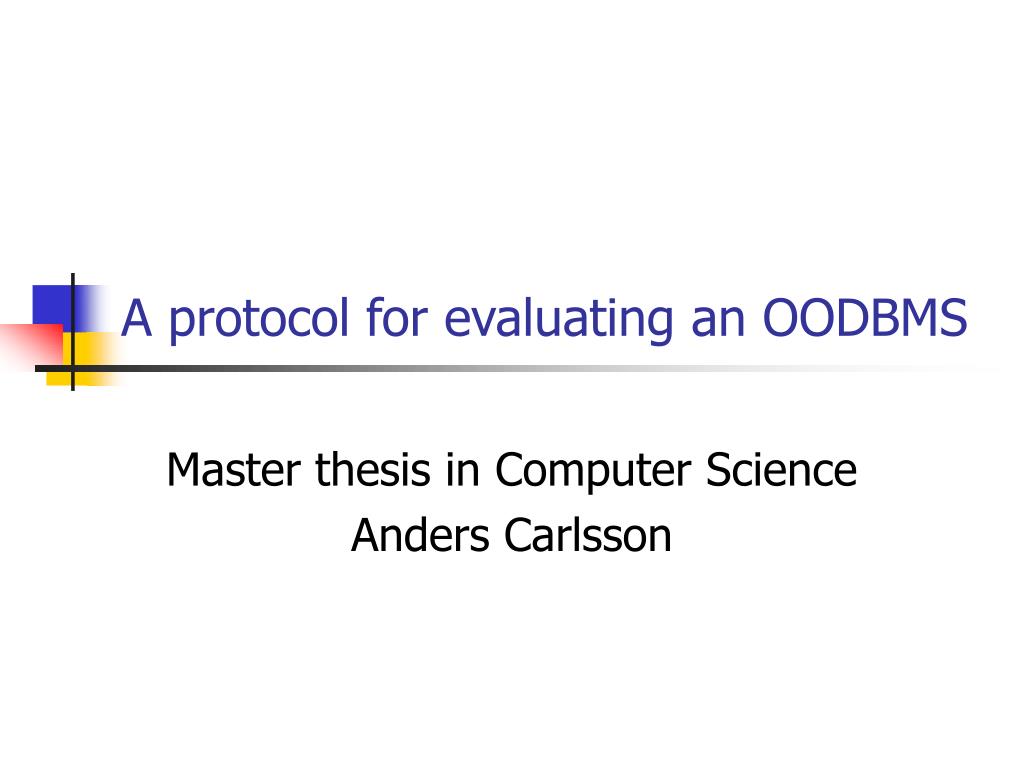 A protocol for evaluating an OODBMS

Master thesis in Computer Science
Anders Carlsson